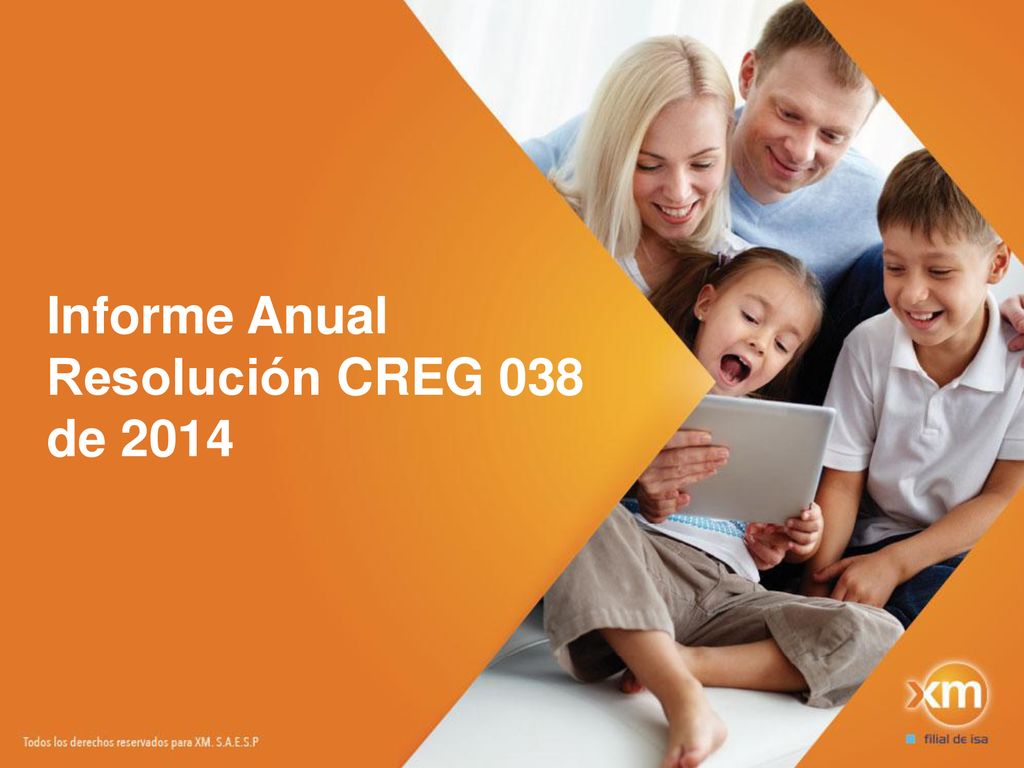 Informe Anual
Resolución CREG 038 de 2014

Todos los derechos reservados para XM. S.A.E.S.P

xm
filial de isa